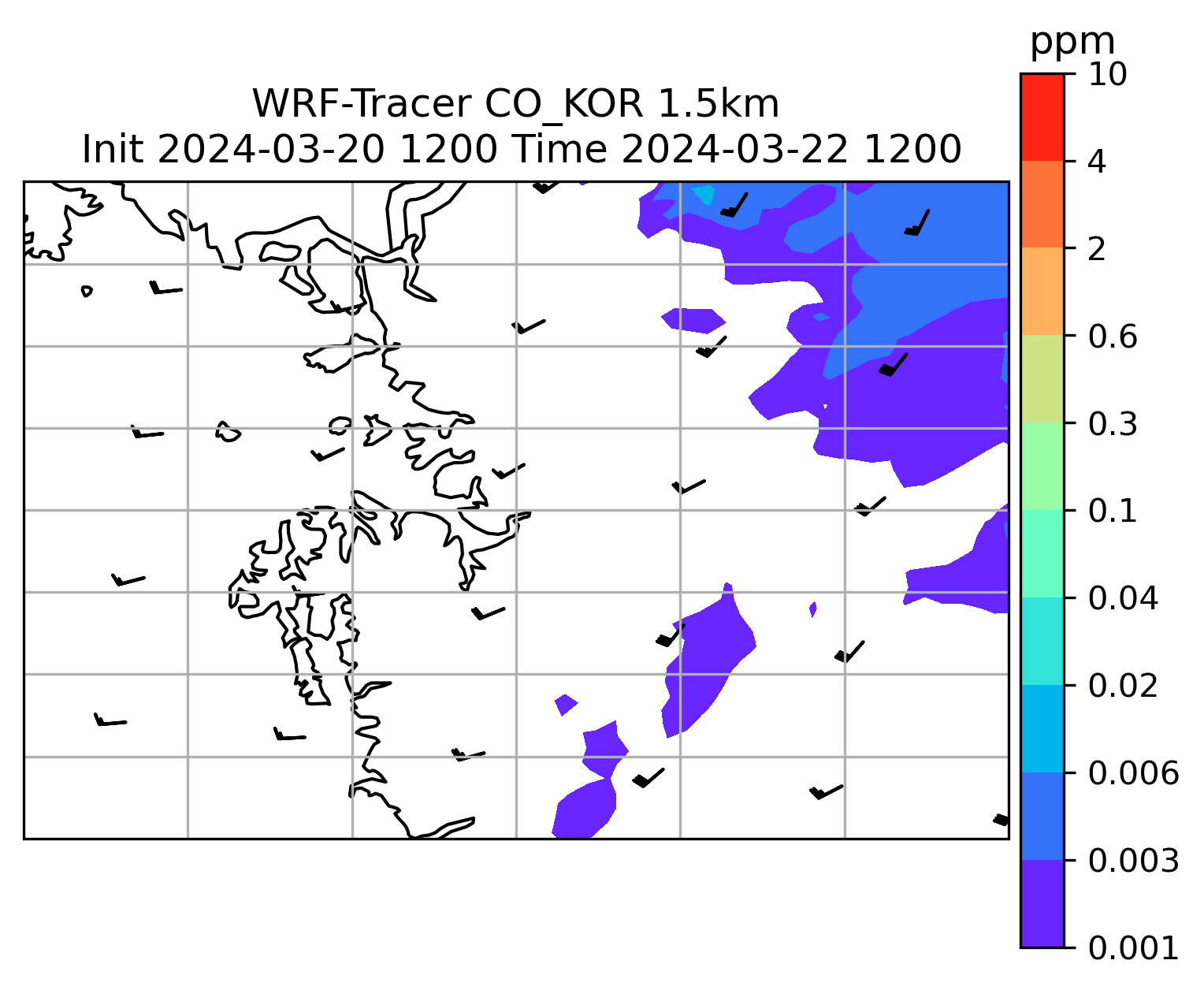 WRF-Tracer CO_KOR 1.5km
Init 2024-03-20 1200 Time 2024-03-22 1200

ppm
10
4
2
0.6
0.3
0.1
0.04
0.02
0.006
0.003
0.001